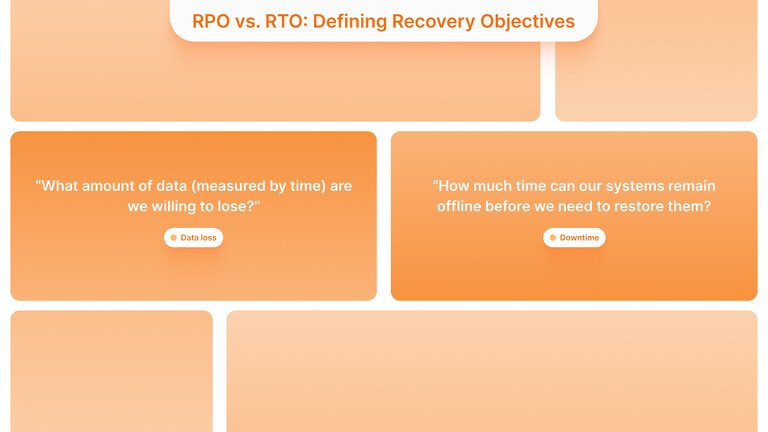 RPO vs. RTO: Defining Recovery Objectives

“What amount of data (measured by time) are we willing to lose?”

Data loss

“How much time can our systems remain offline before we need to restore them?

Downtime